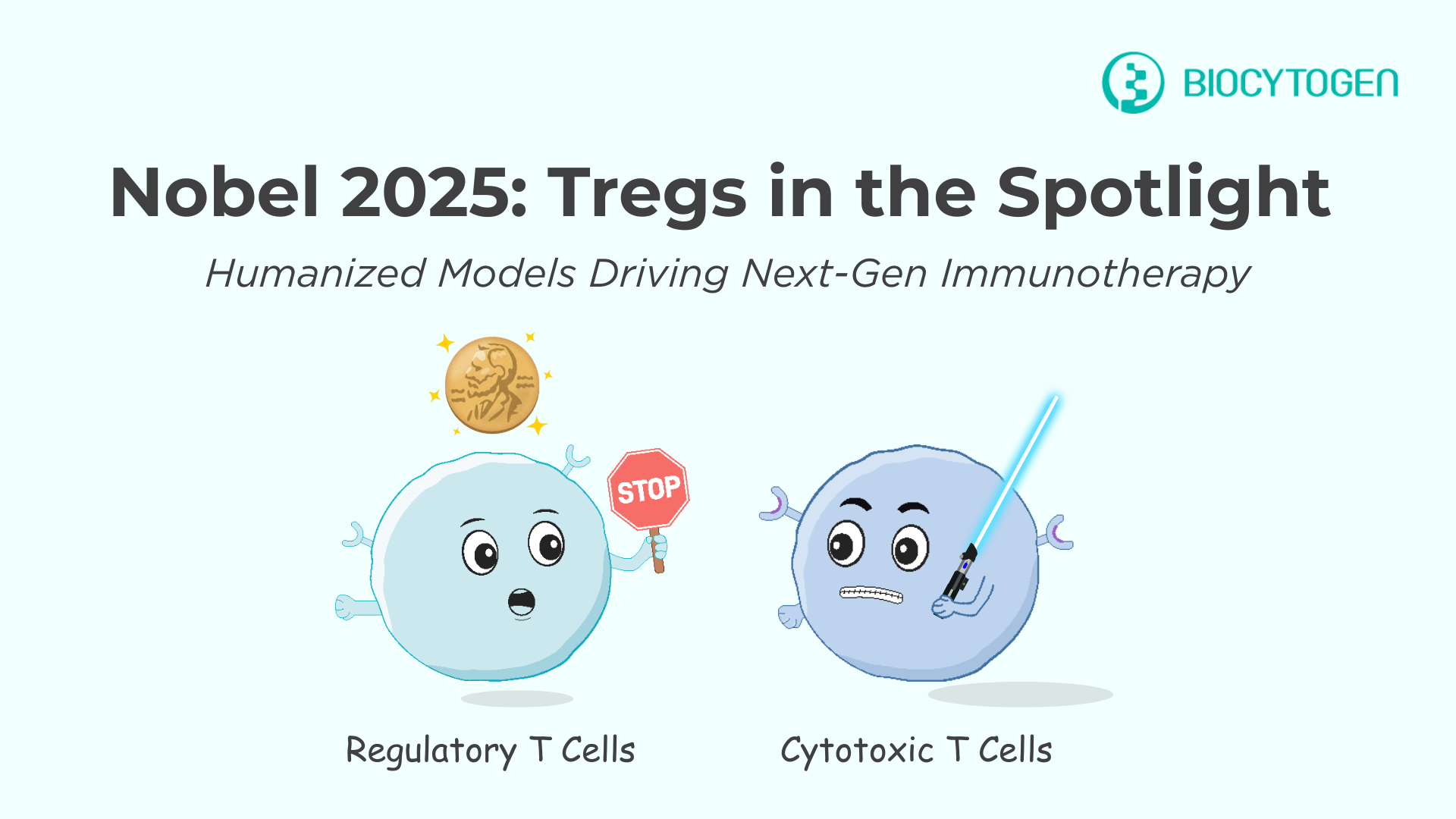 BIOCYTOGEN

Nobel 2025: Tregs in the Spotlight

Humanized Models Driving Next-Gen Immunotherapy

STOP

Regulatory T Cells

Cytotoxic T Cells